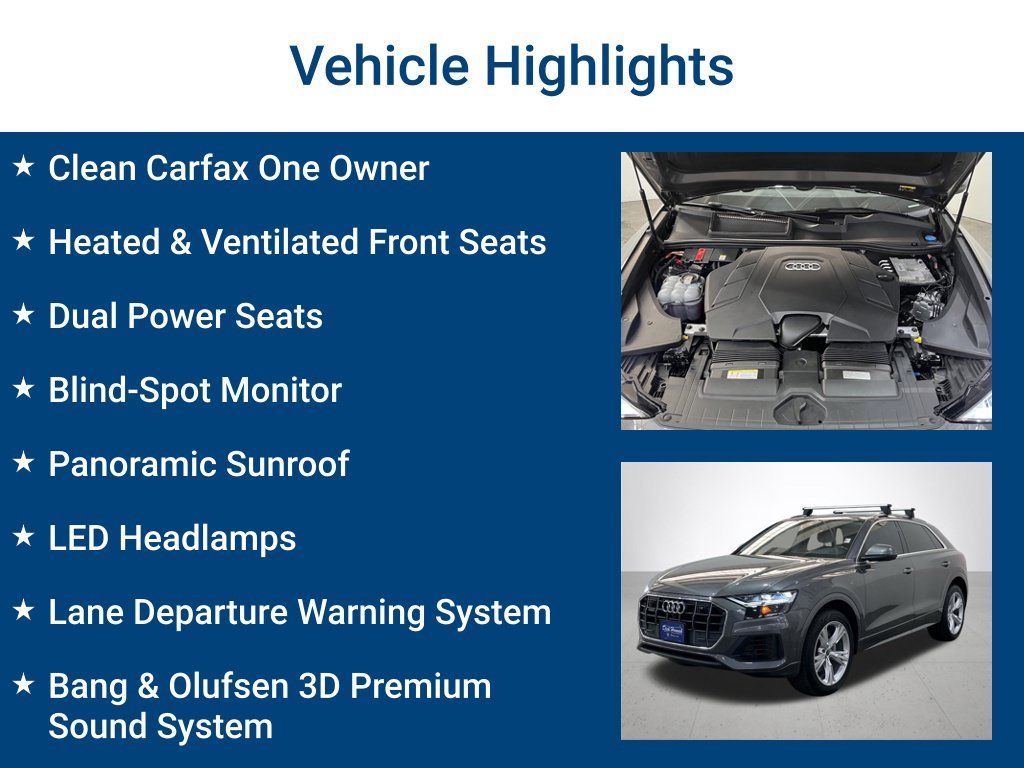 Vehicle Highlights

★ Clean Carfax One Owner

★ Heated & Ventilated Front Seats

★ Dual Power Seats

★ Blind-Spot Monitor

★ Panoramic Sunroof

★ LED Headlamps

★ Lane Departure Warning System

★ Bang & Olufsen 3D Premium Sound System